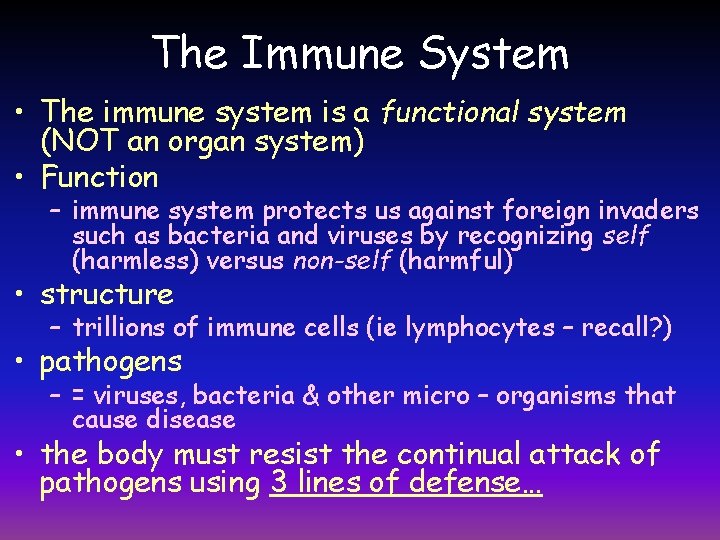 The Immune System

• The immune system is a functional system (NOT an organ system)

• Function

– immune system protects us against foreign invaders such as bacteria and viruses by recognizing self (harmless) versus non-self (harmful)

• structure

– trillions of immune cells (ie lymphocytes – recall?)

• pathogens

– = viruses, bacteria & other micro – organisms that cause disease

• the body must resist the continual attack of pathogens using 3 lines of defense…